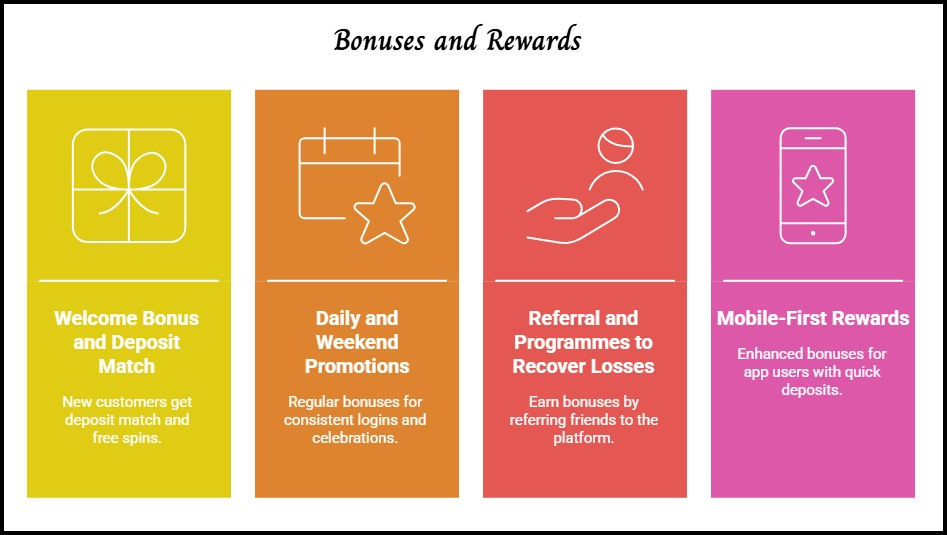 Bonuses and Rewards

Welcome Bonus and Deposit Match

New customers get deposit match and free spins.

Daily and Weekend Promotions

Regular bonuses for consistent logins and celebrations.

Referral and Programmes to Recover Losses

Earn bonuses by referring friends to the platform.

Mobile-First Rewards

Enhanced bonuses for app users with quick deposits.